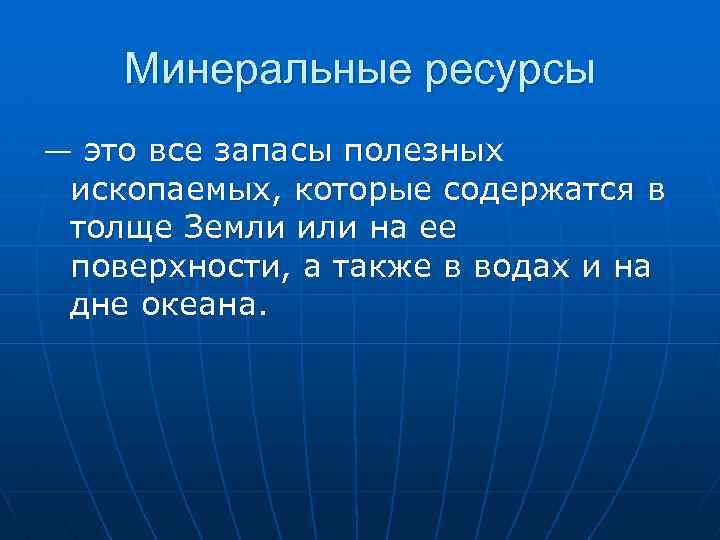 Минеральные ресурсы

— это все запасы полезных ископаемых, которые содержатся в толще Земли или на ее поверхности, а также в водах и на дне океана.